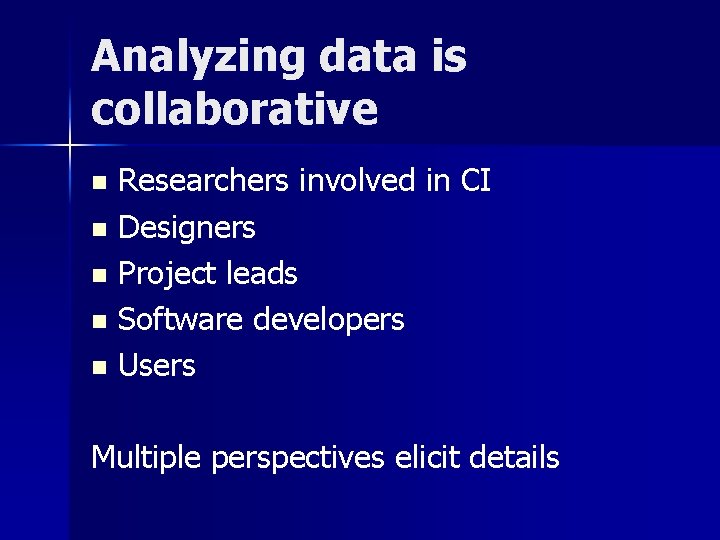 Analyzing data is collaborative

- Researchers involved in CI
- Designers
- Project leads
- Software developers
- Users

Multiple perspectives elicit details